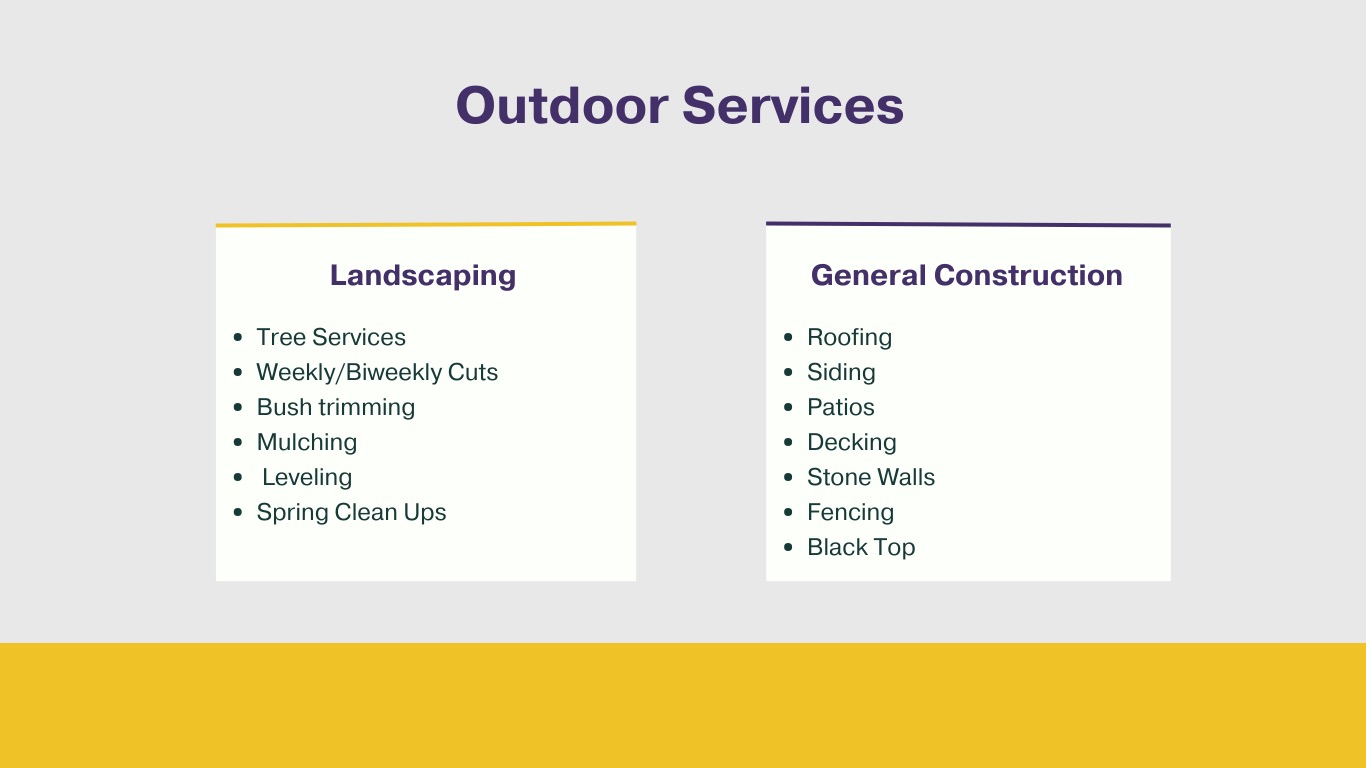 Outdoor Services

Landscaping

- Tree Services
- Weekly/Biweekly Cuts
- Bush trimming
- Mulching
- Leveling
- Spring Clean Ups

General Construction

- Roofing
- Siding
- Patios
- Decking
- Stone Walls
- Fencing
- Black Top